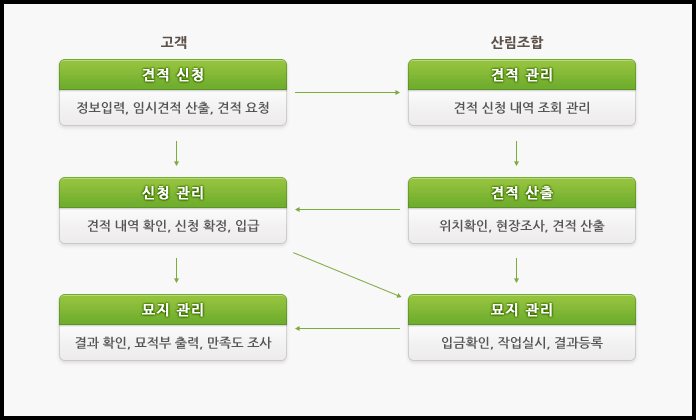 고객

견적 신청

정보입력, 임시견적 산출, 견적 요청

신청 관리

견적 내역 확인, 신청 확정, 입급

묘지 관리

결과 확인, 묘적부 출력, 만족도 조사

산림조합

견적 관리

견적 신청 내역 조회 관리

견적 산출

위치확인, 현장조사, 견적 산출

묘지 관리

입금확인, 작업실시, 결과등록